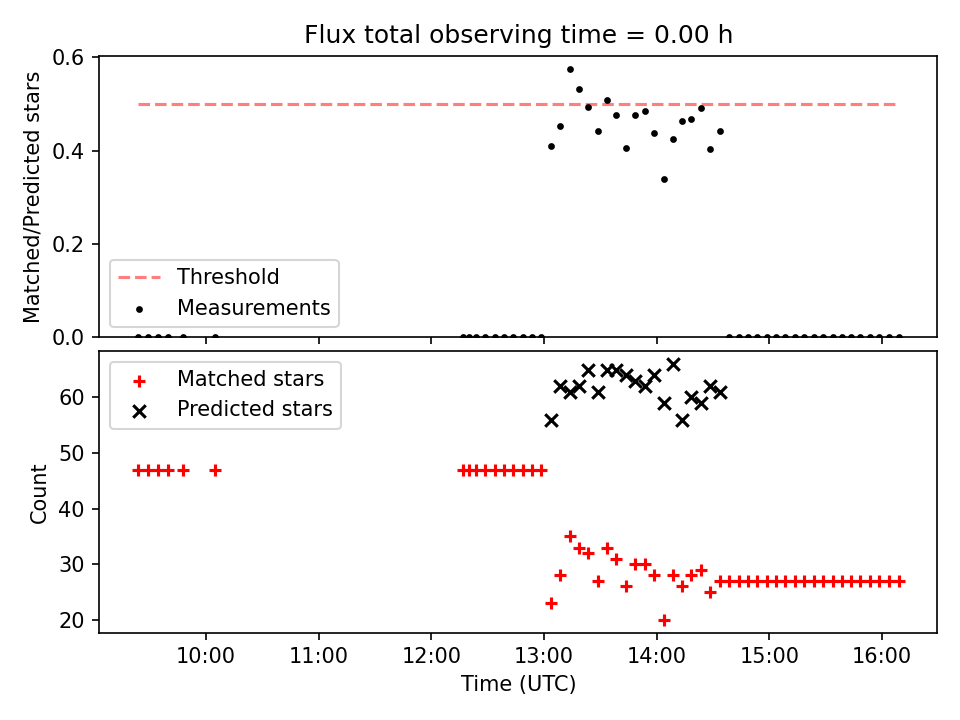 Flux total observing time = 0.00 h

Matched/Predicted stars

0.6
0.4
0.2
0.0

Threshold
Measurements

Matched stars
Predicted stars

Count

60
50
40
30
20

10:00
11:00
12:00
13:00
14:00
15:00
16:00

Time (UTC)